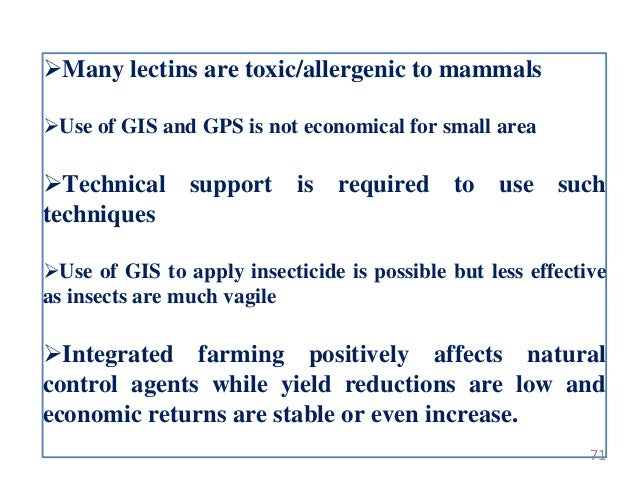 ➢Many lectins are toxic/allergenic to mammals

➢Use of GIS and GPS is not economical for small area

➢Technical support is required to use such techniques

➢Use of GIS to apply insecticide is possible but less effective as insects are much vagile

➢Integrated farming positively affects natural control agents while yield reductions are low and economic returns are stable or even increase.

71